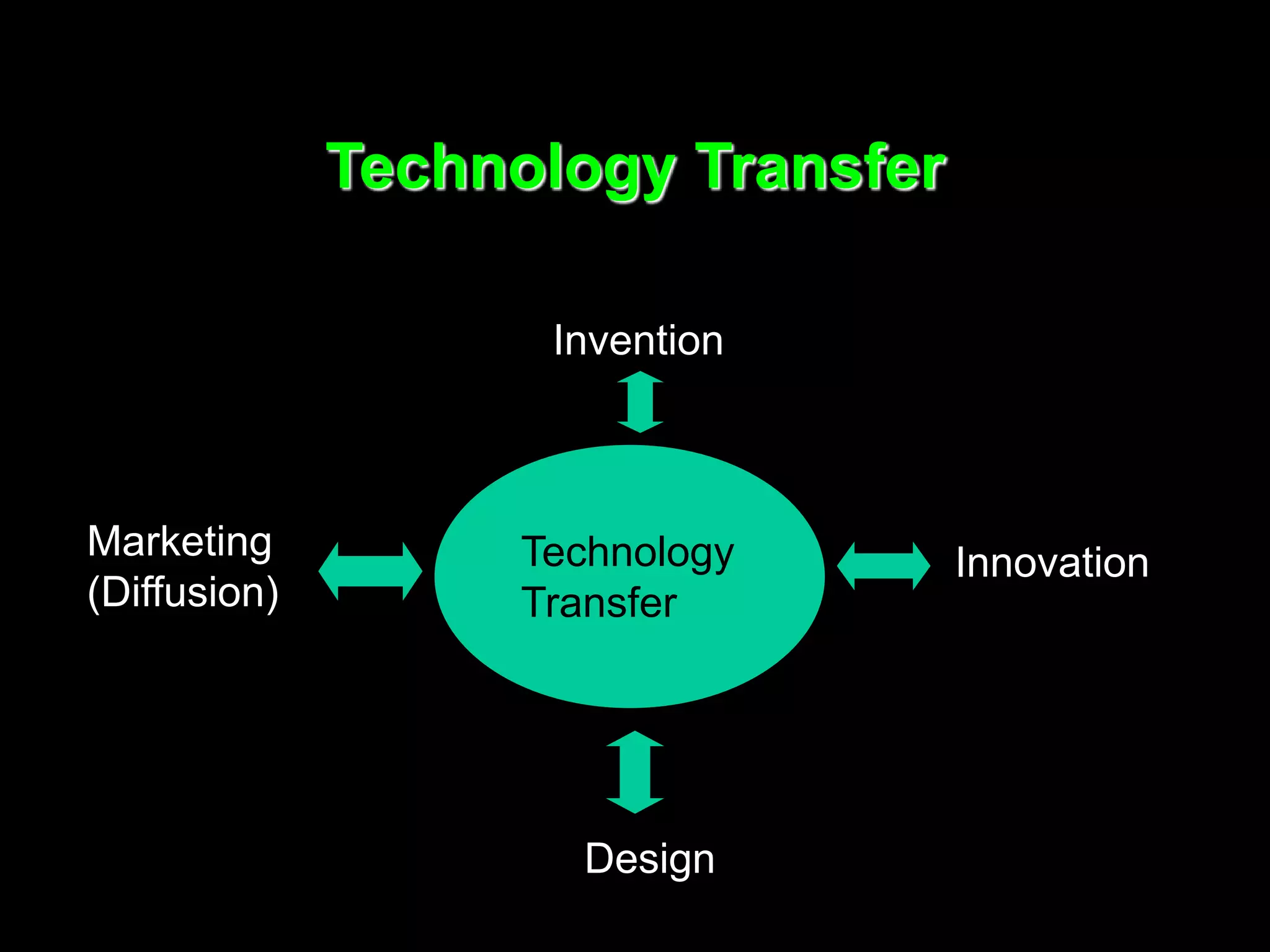 Technology Transfer

Invention

Marketing
(Diffusion)

Technology
Transfer

Innovation

Design